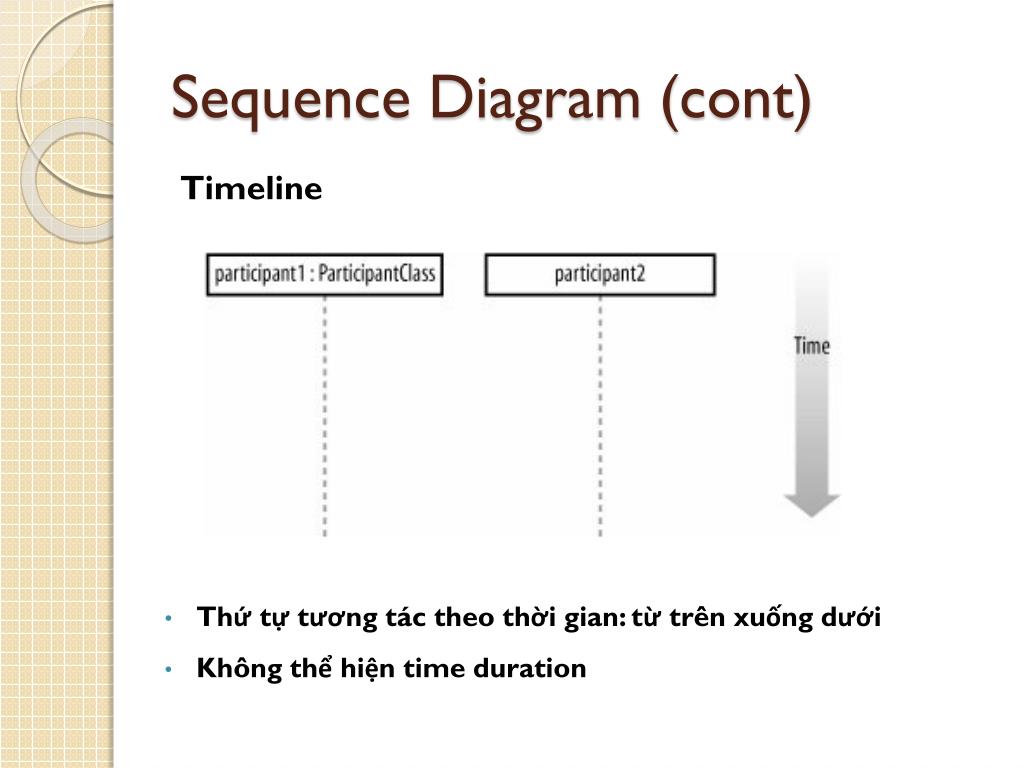 Sequence Diagram (cont)

Timeline

participant1 : ParticipantClass

participant2

Time

• Thứ tự tương tác theo thời gian: từ trên xuống dưới
• Không thể hiện time duration